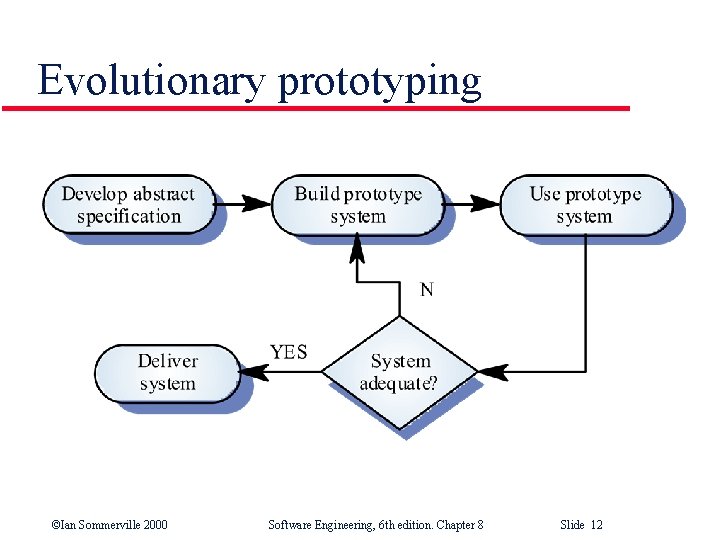 Evolutionary prototyping

Develop abstract specification

Build prototype system

Use prototype system

N

YES

Deliver system

System adequate?

©Ian Sommerville 2000

Software Engineering, 6th edition. Chapter 8

Slide 12